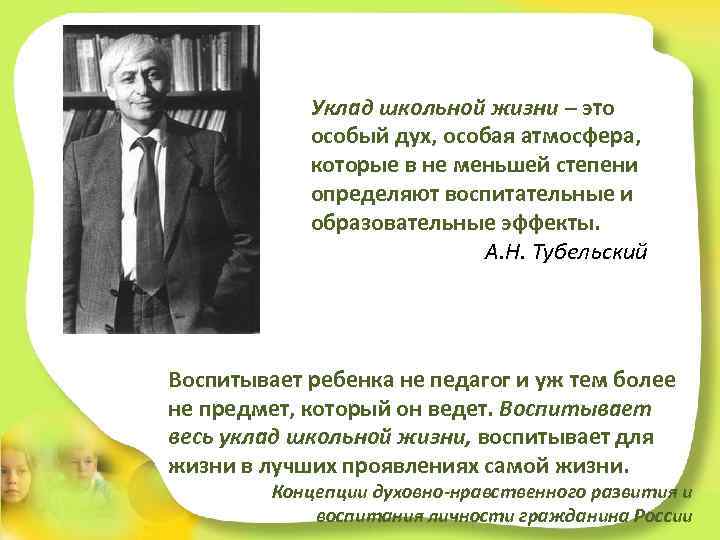 Уклад школьной жизни – это особый дух, особая атмосфера, которые в не меньшей степени определяют воспитательные и образовательные эффекты.
А.Н. Тубельский

Воспитывает ребенка не педагог и уж тем более не предмет, который он ведет. Воспитывает весь уклад школьной жизни, воспитывает для жизни в лучших проявлениях самой жизни.
Концепции духовно-нравственного развития и воспитания личности гражданина России